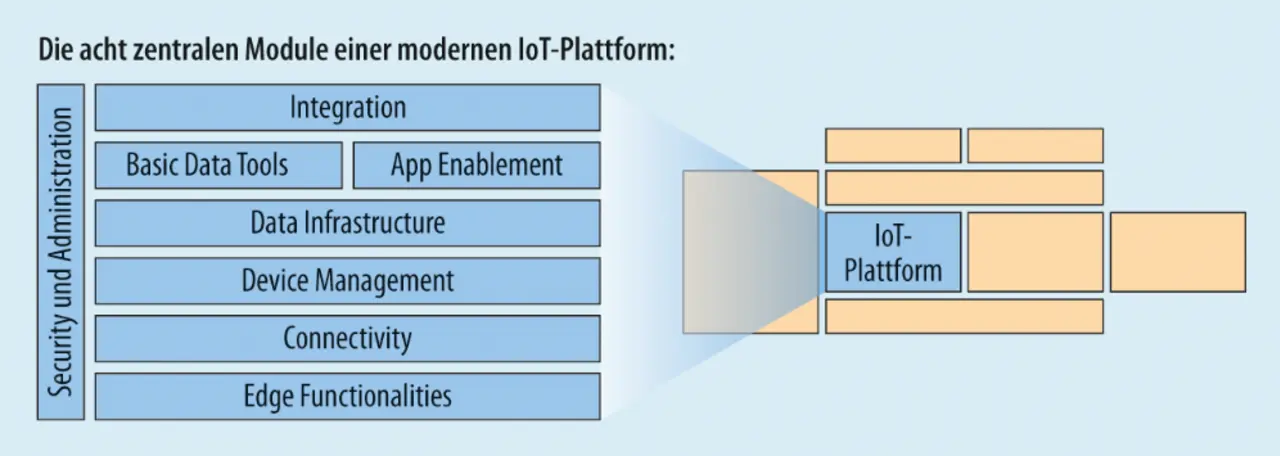 Die acht zentralen Module einer modernen IoT-Plattform:

Security und Administration

Integration

Basic Data Tools

App Enablement

Data Infrastructure

Device Management

Connectivity

Edge Functionalities

IoT-Plattform